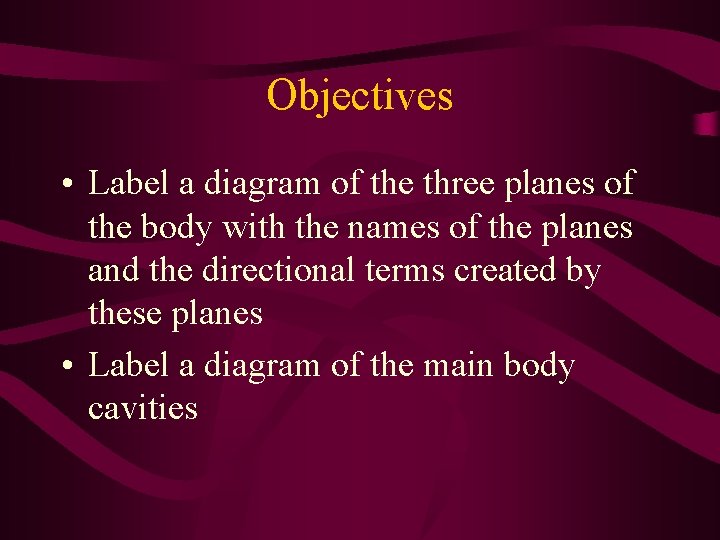 Objectives

• Label a diagram of the three planes of the body with the names of the planes and the directional terms created by these planes

• Label a diagram of the main body cavities